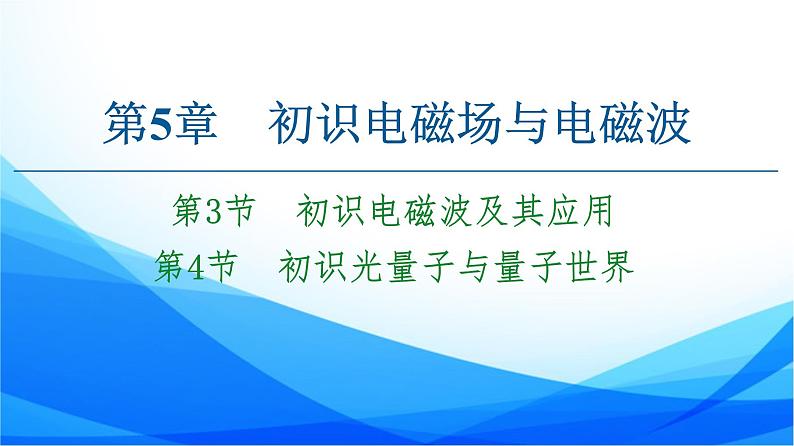 第5章　初识电磁场与电磁波

第3节　初识电磁波及其应用
第4节　初识光量子与量子世界